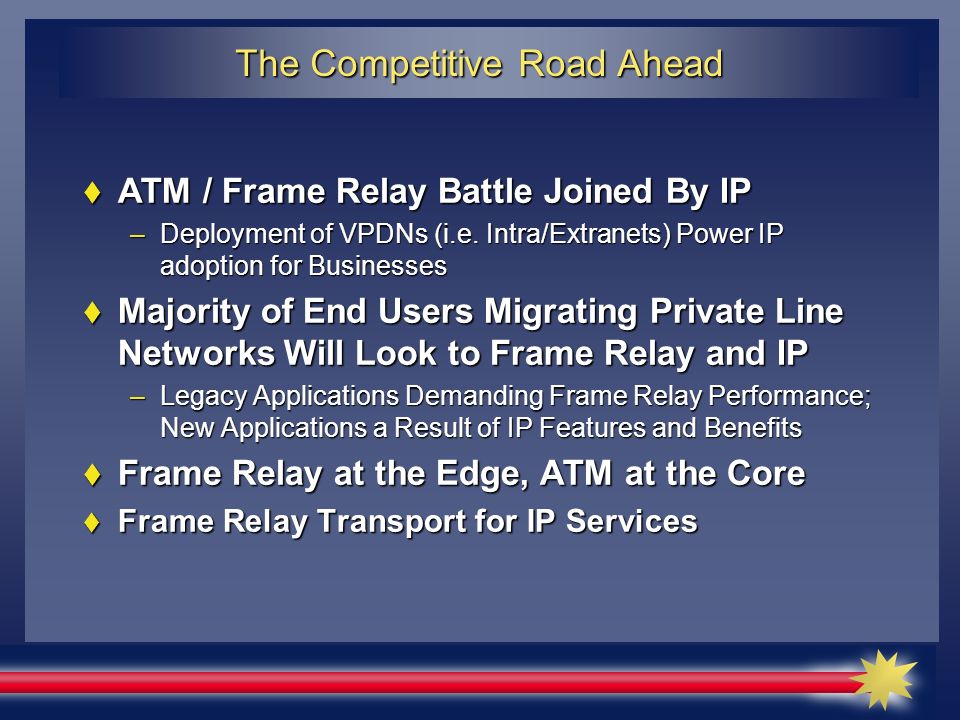 The Competitive Road Ahead

♦ ATM / Frame Relay Battle Joined By IP

– Deployment of VPDNs (i.e. Intra/Extranets) Power IP adoption for Businesses

♦ Majority of End Users Migrating Private Line Networks Will Look to Frame Relay and IP

– Legacy Applications Demanding Frame Relay Performance; New Applications a Result of IP Features and Benefits

♦ Frame Relay at the Edge, ATM at the Core

♦ Frame Relay Transport for IP Services